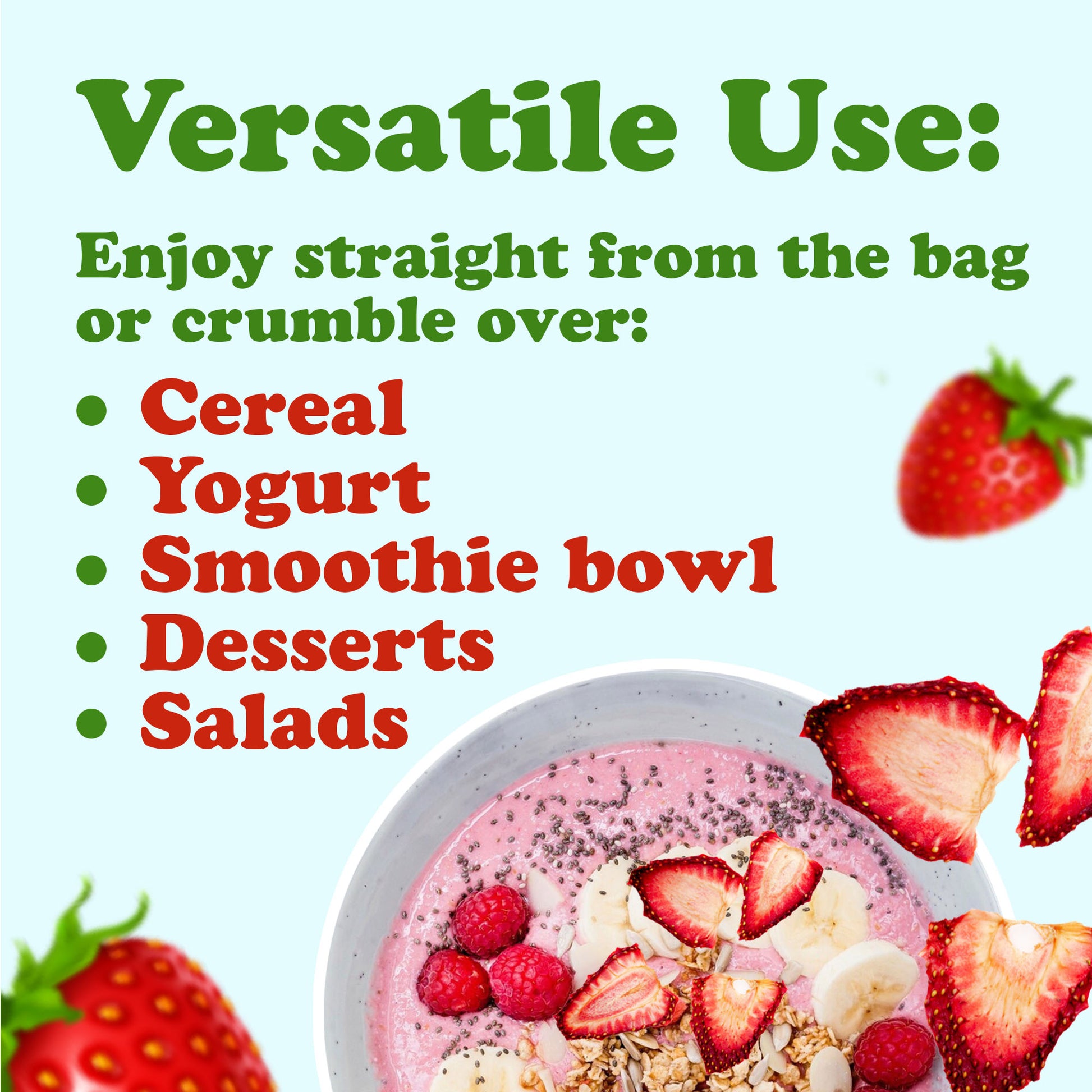 Versatile Use:

Enjoy straight from the bag or crumble over:

• Cereal
• Yogurt
• Smoothie bowl
• Desserts
• Salads